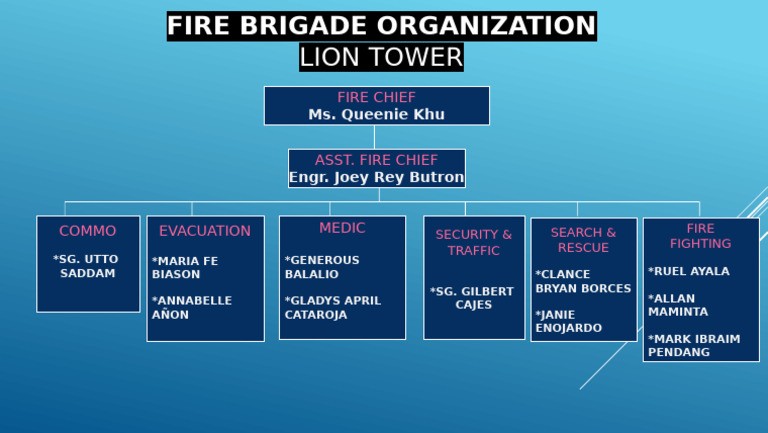 FIRE BRIGADE ORGANIZATION
LION TOWER

FIRE CHIEF
Ms. Queenie Khu

ASST. FIRE CHIEF
Engr. Joey Rey Butron

COMMO
*SG. UTTO SADDAM

EVACUATION
*MARIA FE BIASON
*ANNABELLE AÑON

MEDIC
*GENEROUS BALALIO
*GLADYS APRIL CATAROJA

SECURITY & TRAFFIC
*SG. GILBERT CAJES

SEARCH & RESCUE
*CLANCE BRYAN BORCES
*JANIE ENOJARDO

FIRE FIGHTING
*RUEL AYALA
*ALLAN MAMINTA
*MARK IBRAIM PENDANG